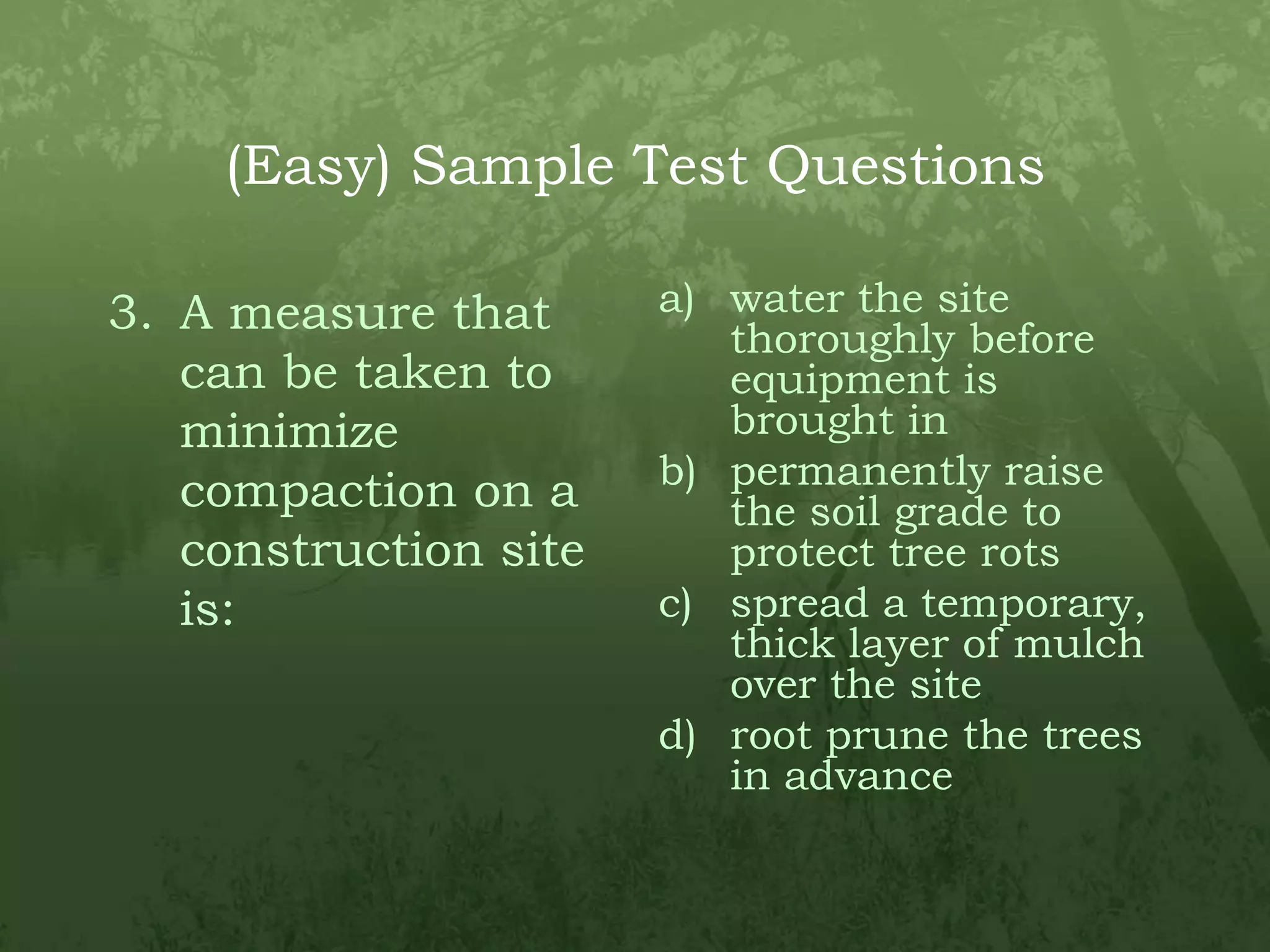 (Easy) Sample Test Questions

3. A measure that can be taken to minimize compaction on a construction site is:

a) water the site thoroughly before equipment is brought in
b) permanently raise the soil grade to protect tree rots
c) spread a temporary, thick layer of mulch over the site
d) root prune the trees in advance